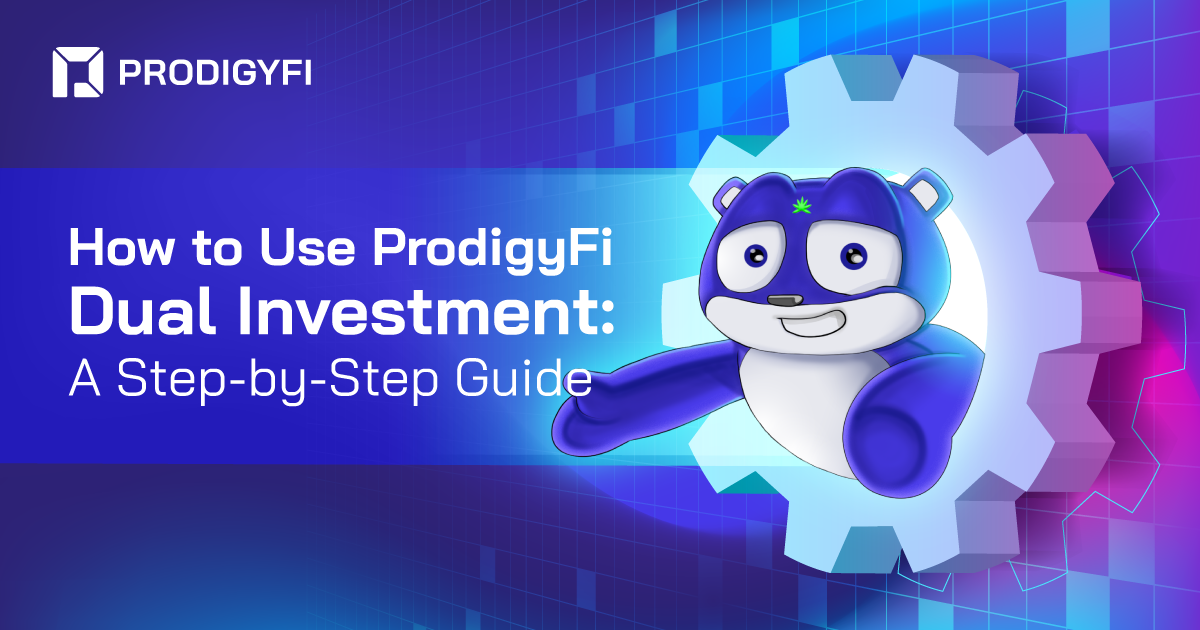 PRODIGYFI

How to Use ProdigyFi Dual Investment: A Step-by-Step Guide